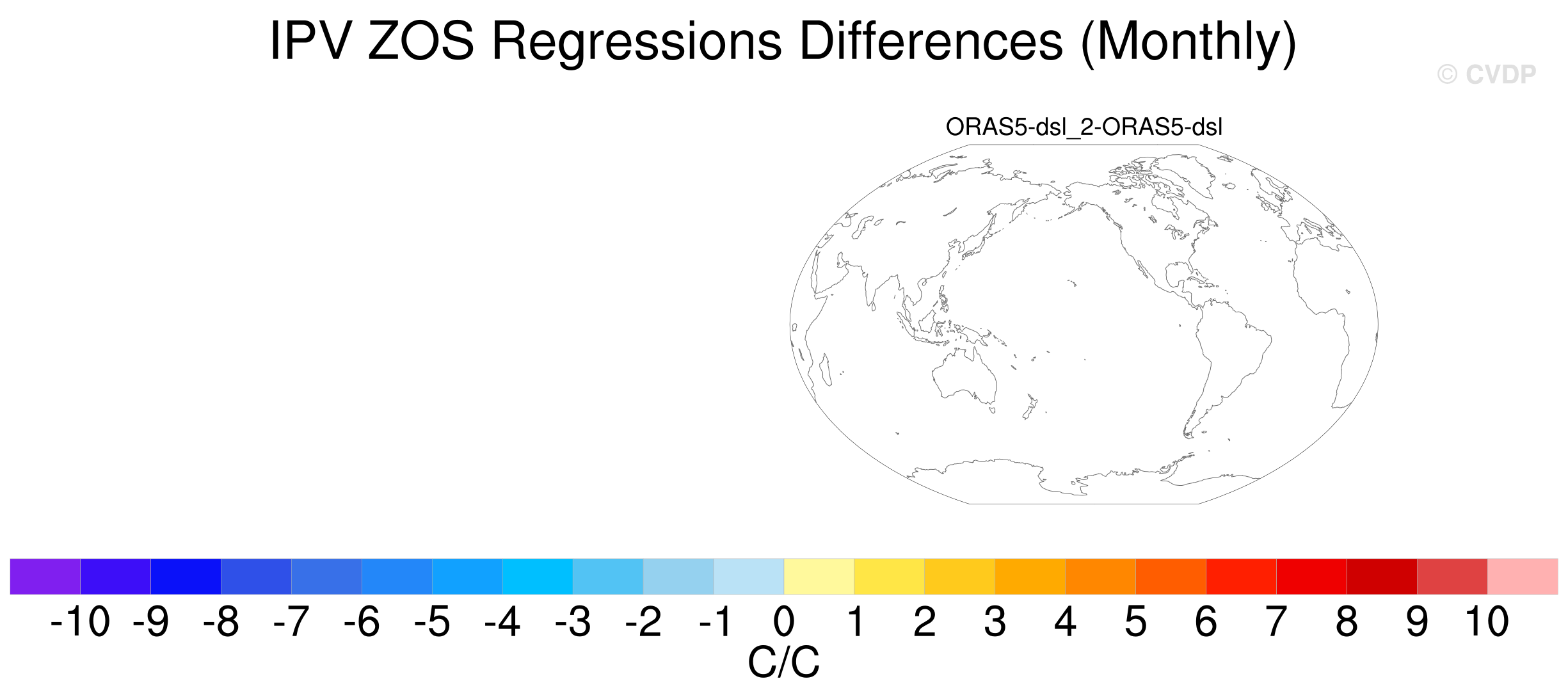 IPV ZOS Regressions Differences (Monthly)

© CVDP

ORAS5-dsl_2-ORAS5-dsl

-10 -9 -8 -7 -6 -5 -4 -3 -2 -1 0 1 2 3 4 5 6 7 8 9 10

C/C